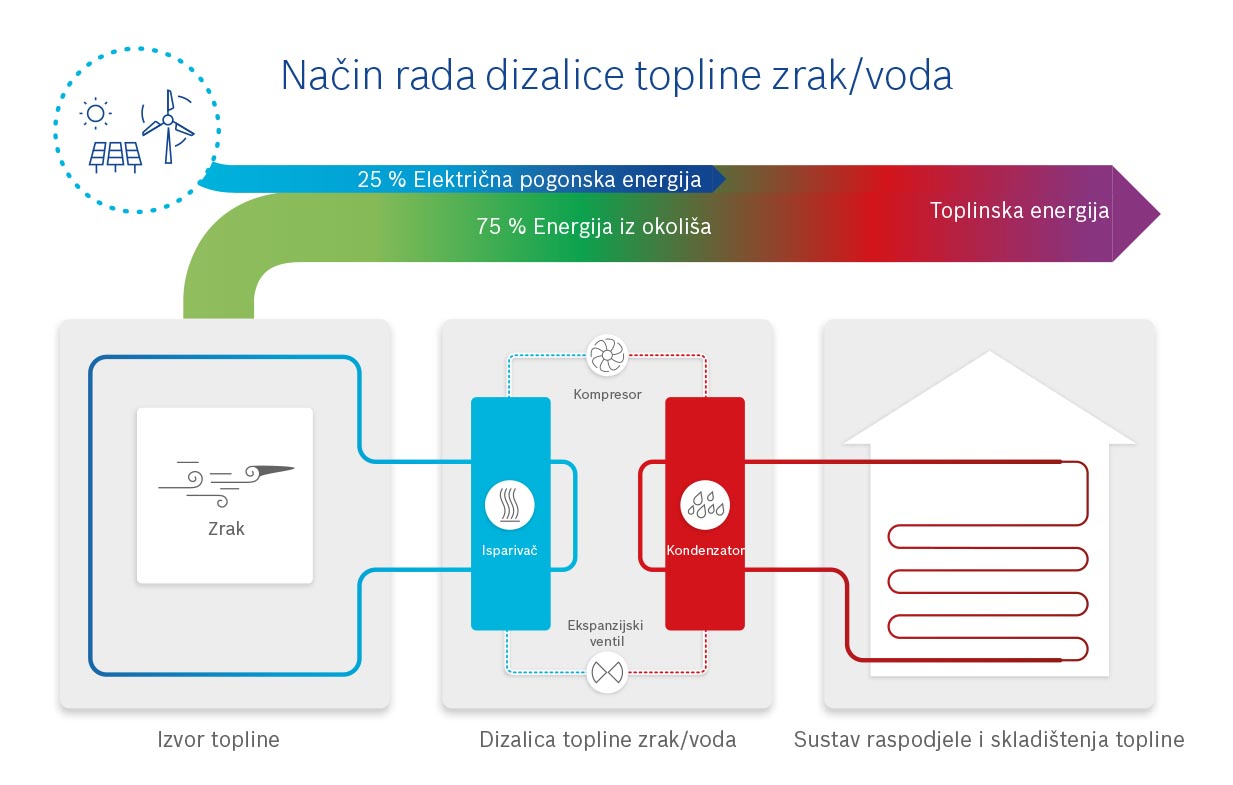 Način rada dizalice topline zrak/voda

25 % Električna pogonska energija

75 % Energija iz okoliša

Toplinska energija

Zrak

Kompresor

Isparivač

Kondenzator

Ekspanzijski ventil

Izvor topline

Dizalica topline zrak/voda

Sustav raspodjele i skladištenja topline